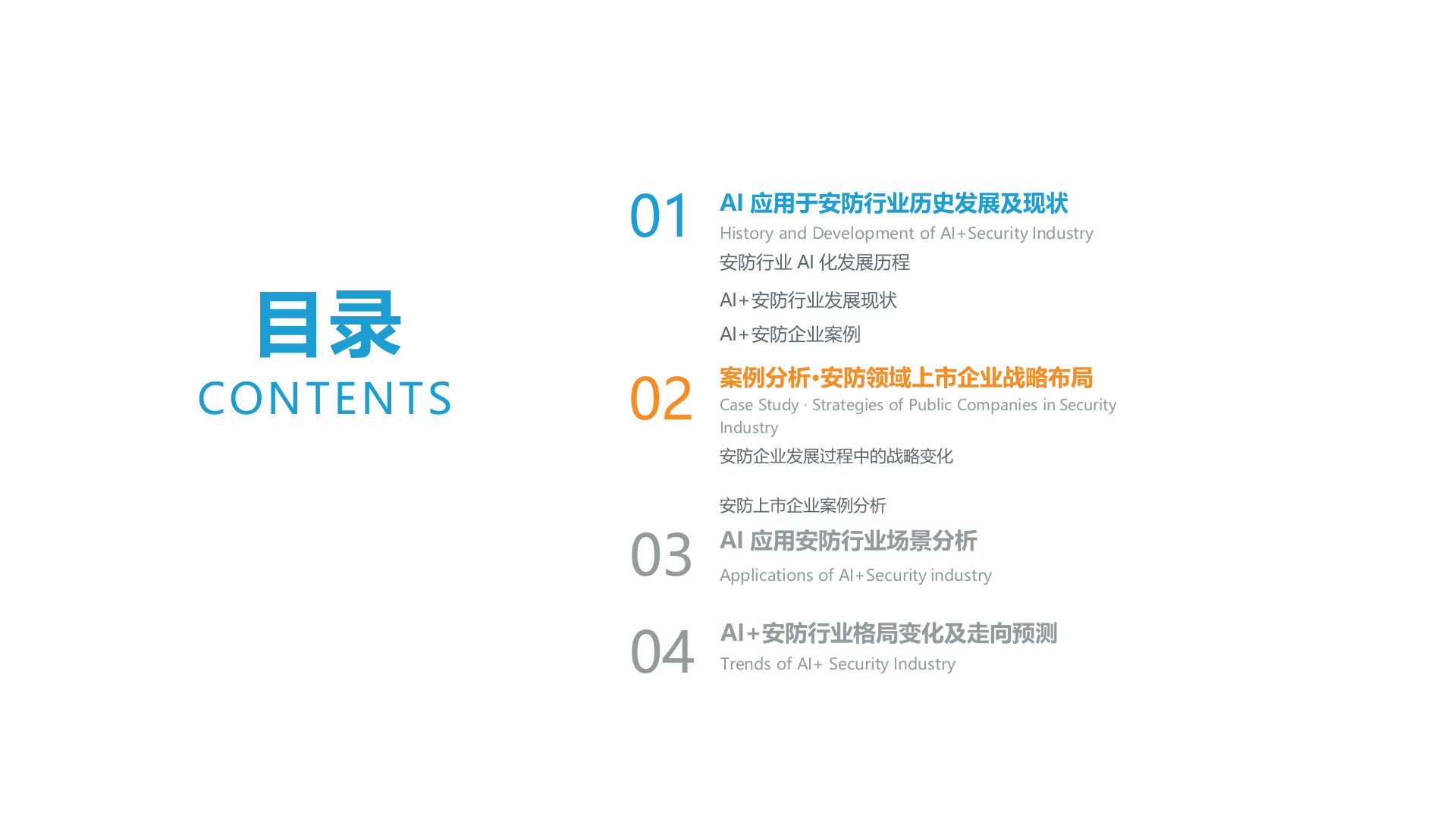 目录
CONTENTS

01
AI 应用于安防行业历史发展及现状
History and Development of AI+Security Industry
安防行业 AI 化发展历程
AI+安防行业发展现状
AI+安防企业案例

02
案例分析•安防领域上市企业战略布局
Case Study · Strategies of Public Companies in Security Industry
安防企业发展过程中的战略变化
安防上市企业案例分析

03
AI 应用安防行业场景分析
Applications of AI+Security industry

04
AI+安防行业格局变化及走向预测
Trends of AI+ Security Industry